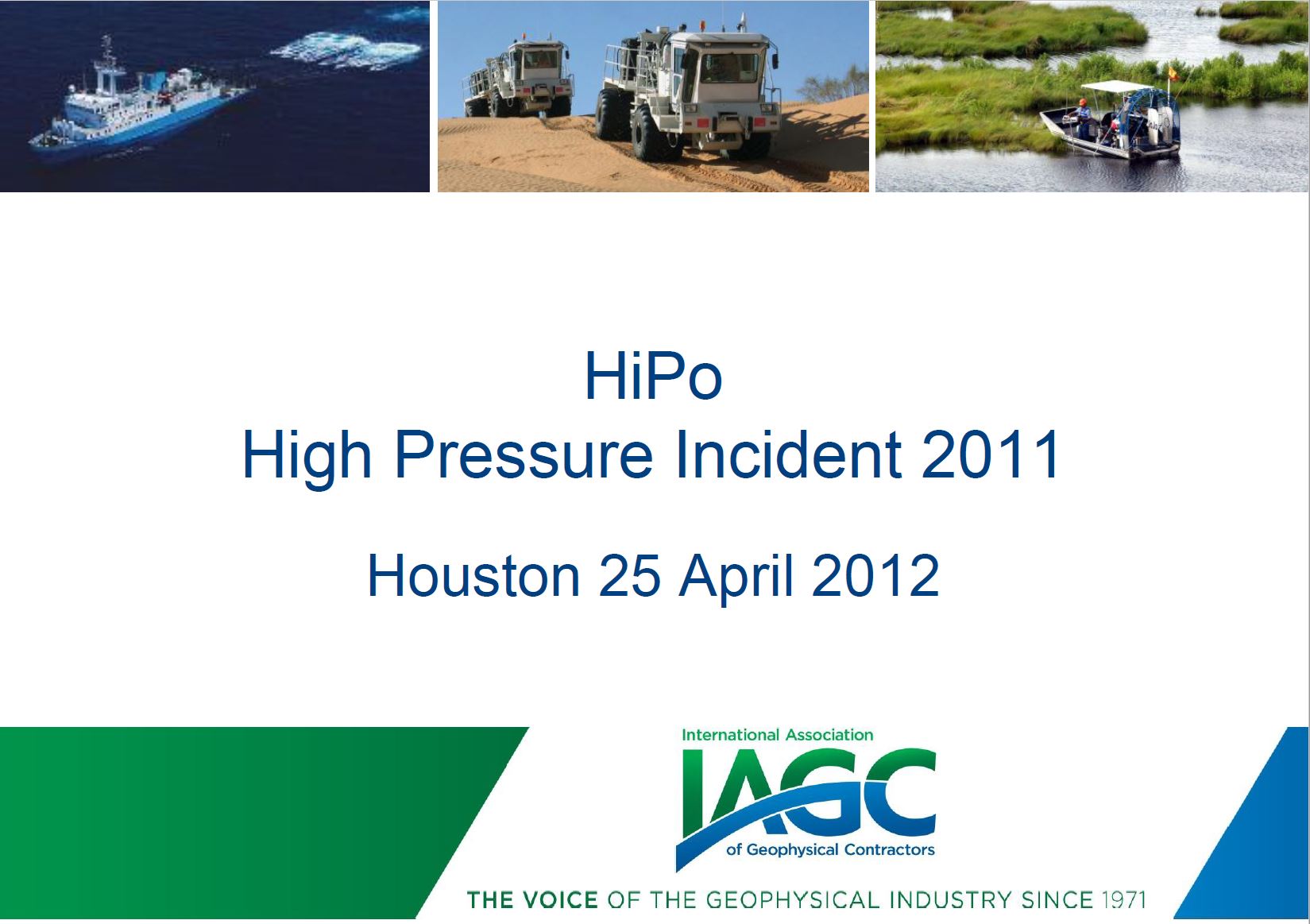 HiPo
High Pressure Incident 2011

Houston 25 April 2012

International Association
IAGC
of Geophysical Contractors

THE VOICE OF THE GEOPHYSICAL INDUSTRY SINCE 1971